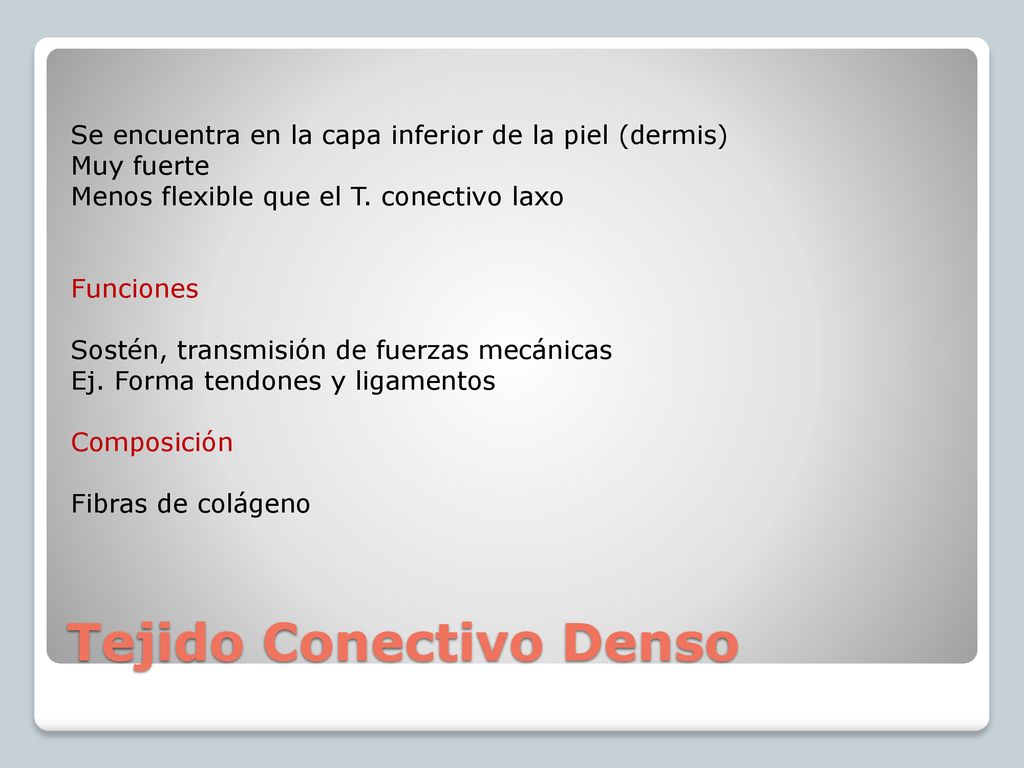 Se encuentra en la capa inferior de la piel (dermis)
Muy fuerte
Menos flexible que el T. conectivo laxo

Funciones

Sostén, transmisión de fuerzas mecánicas
Ej. Forma tendones y ligamentos

Composición

Fibras de colágeno

Tejido Conectivo Denso